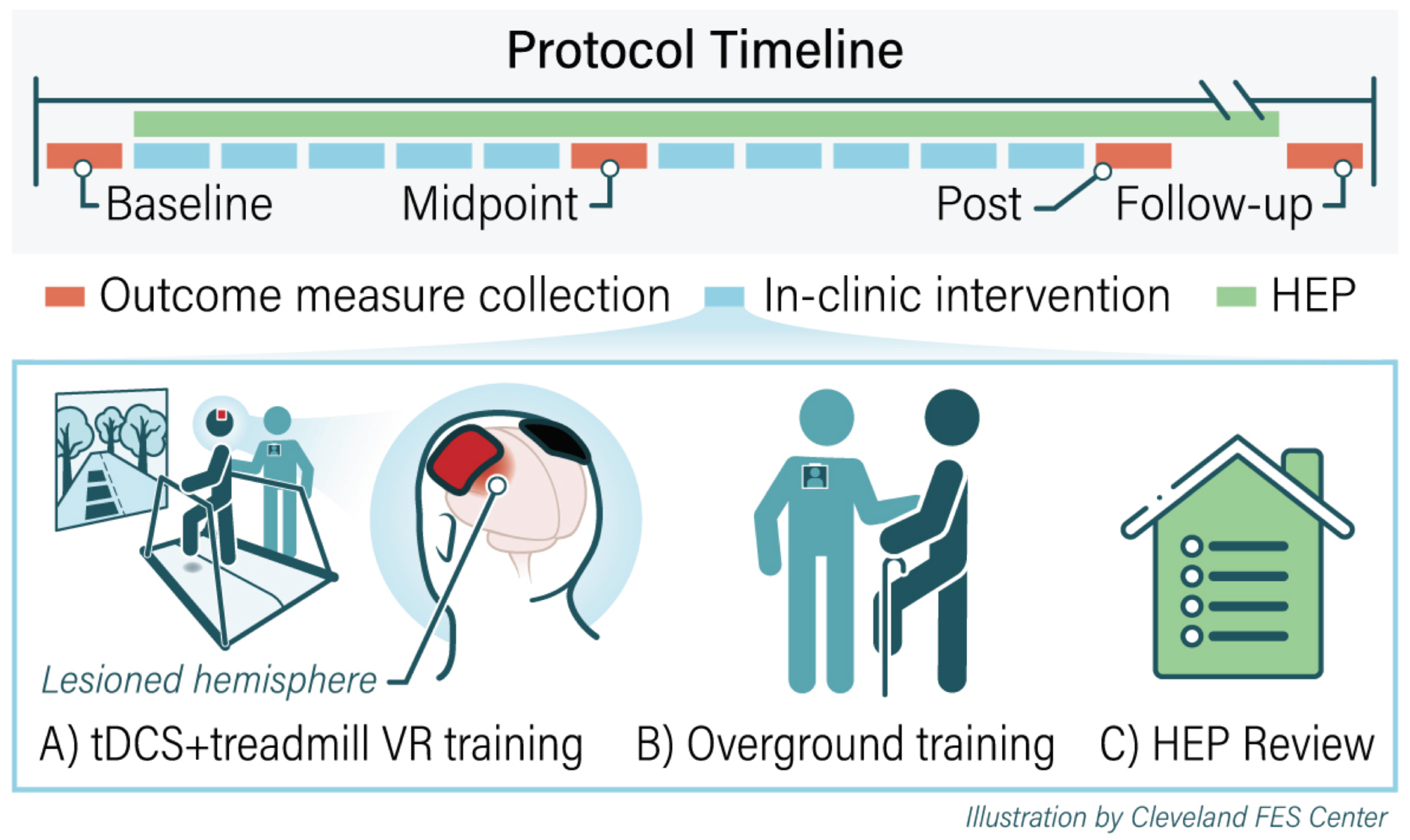 Protocol Timeline

Baseline
Midpoint
Post
Follow-up

Outcome measure collection
In-clinic intervention
HEP

Lesioned hemisphere

A) tDCS+treadmill VR training
B) Overground training
C) HEP Review

Illustration by Cleveland FES Center